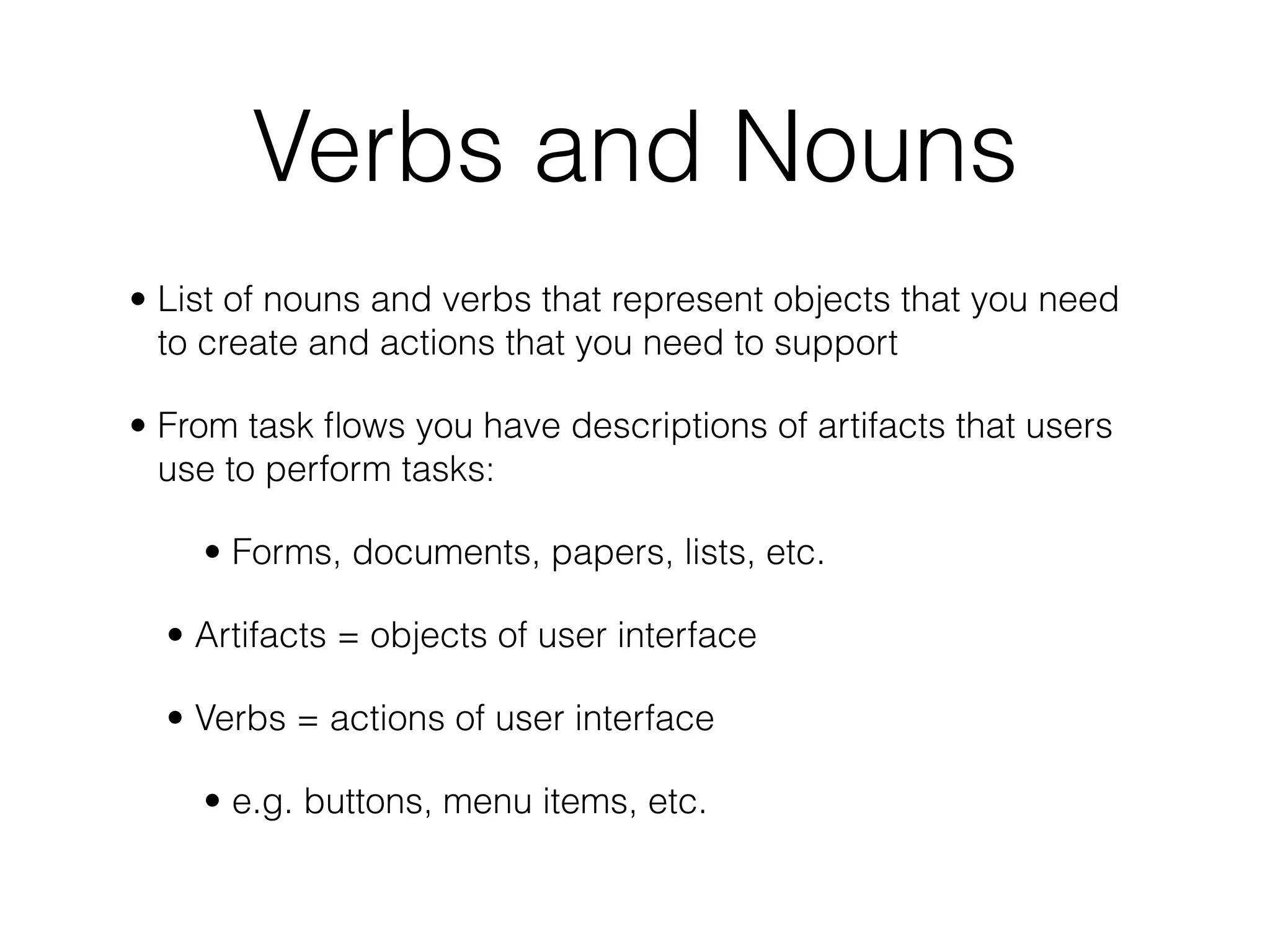 Verbs and Nouns

• List of nouns and verbs that represent objects that you need to create and actions that you need to support

• From task flows you have descriptions of artifacts that users use to perform tasks:

• Forms, documents, papers, lists, etc.

• Artifacts = objects of user interface

• Verbs = actions of user interface

• e.g. buttons, menu items, etc.